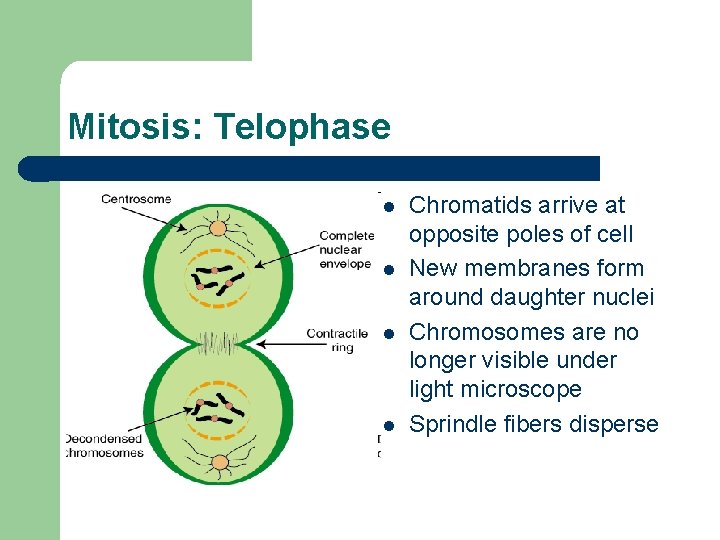 Mitosis: Telophase

Centrosome

Complete nuclear envelope

Contractile ring

Decondensed chromosomes

- Chromatids arrive at opposite poles of cell
- New membranes form around daughter nuclei
- Chromosomes are no longer visible under light microscope
- Sprindle fibers disperse